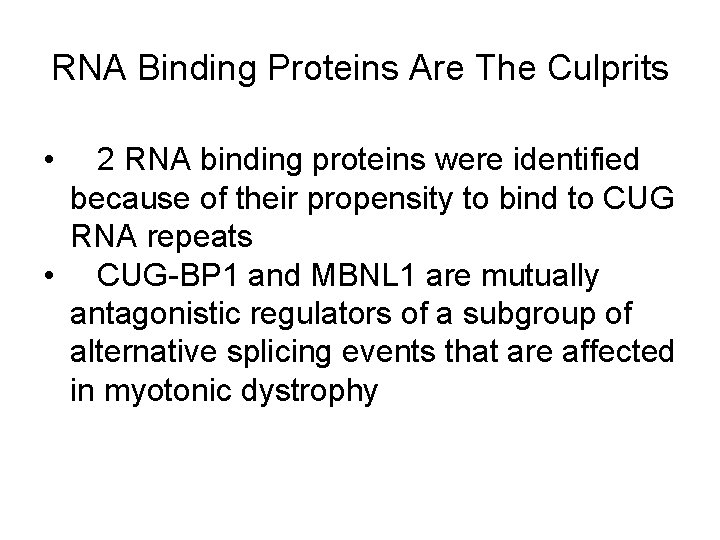 RNA Binding Proteins Are The Culprits

• 2 RNA binding proteins were identified because of their propensity to bind to CUG RNA repeats
• CUG-BP1 and MBNL1 are mutually antagonistic regulators of a subgroup of alternative splicing events that are affected in myotonic dystrophy